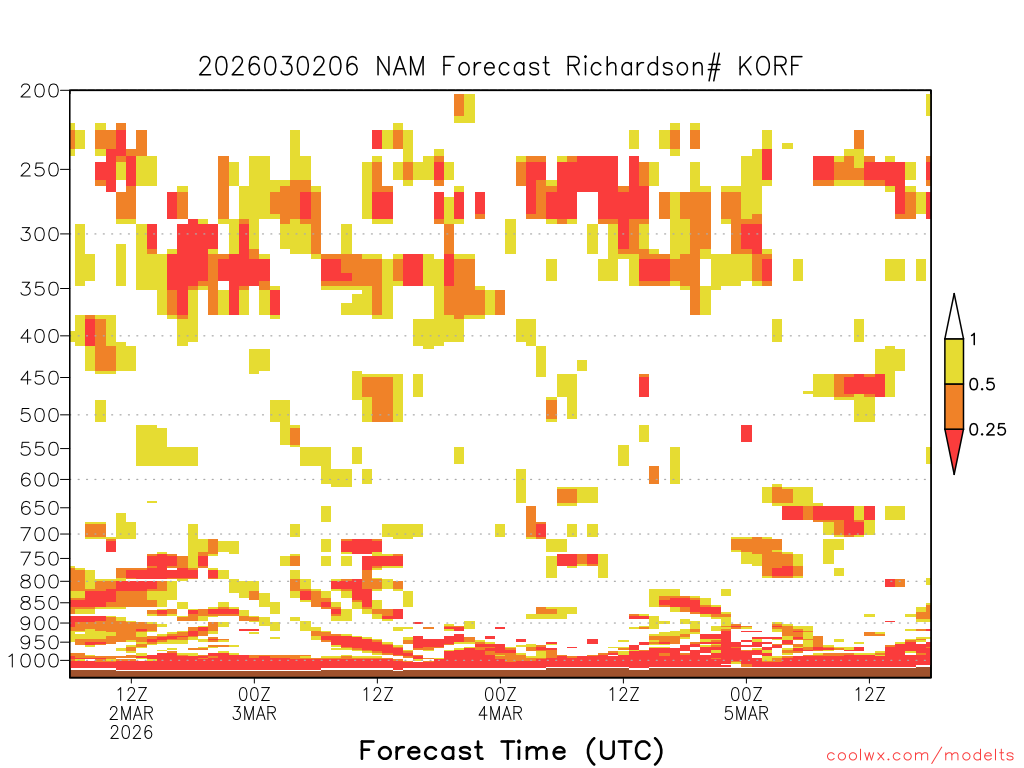 2026030206 NAM Forecast Richardson# KORF

200
250
300
350
400
450
500
550
600
650
700
750
800
850
900
950
1000

1
0.5
0.25

12Z
2MAR
2026
00Z
3MAR
12Z
00Z
4MAR
12Z
00Z
5MAR
12Z

Forecast Time (UTC)

coolwx.com/modelts